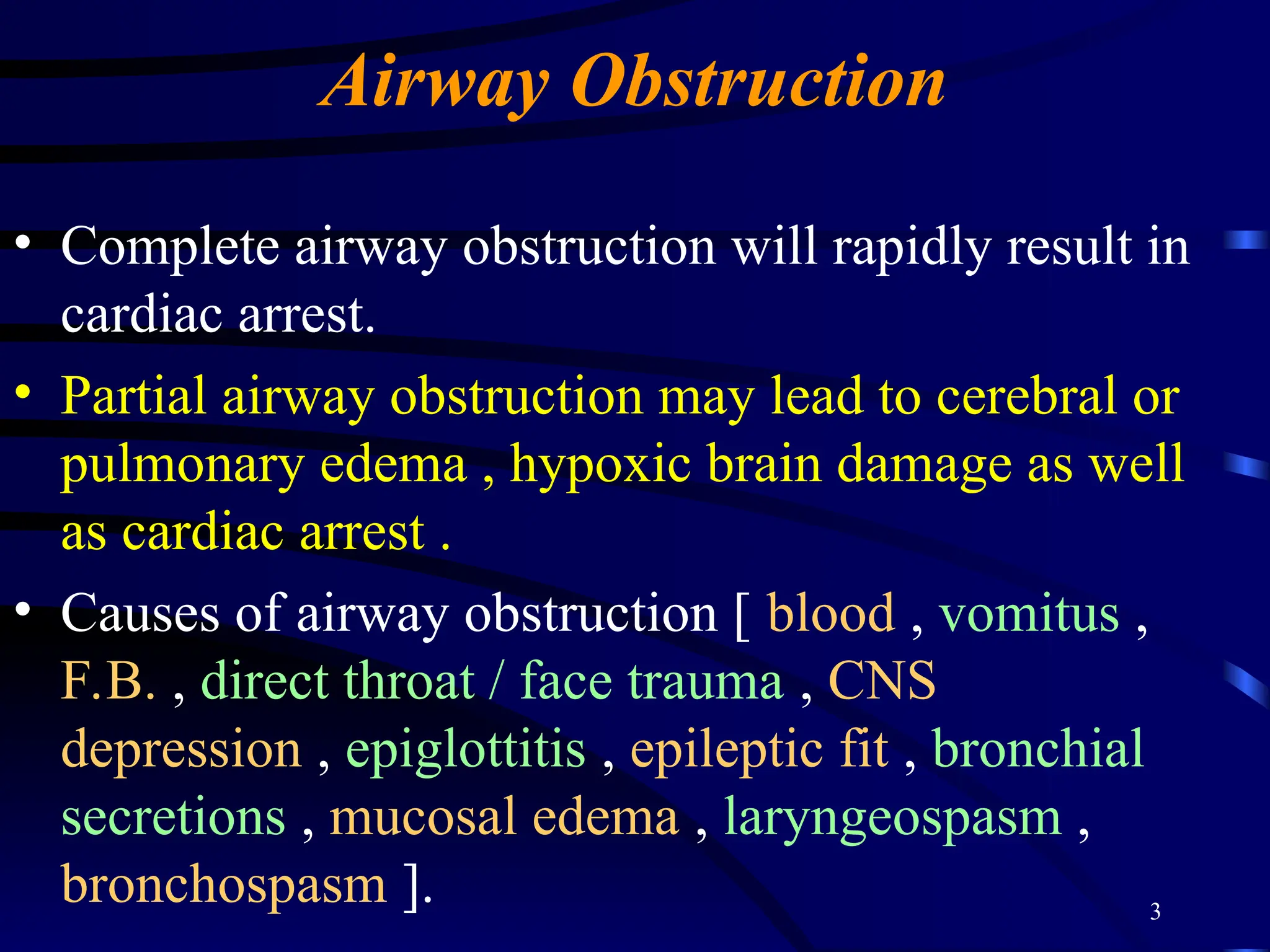 Airway Obstruction

• Complete airway obstruction will rapidly result in cardiac arrest.

• Partial airway obstruction may lead to cerebral or pulmonary edema , hypoxic brain damage as well as cardiac arrest .

• Causes of airway obstruction [ blood , vomitus , F.B. , direct throat / face trauma , CNS depression , epiglottitis , epileptic fit , bronchial secretions , mucosal edema , laryngeospasm , bronchospasm ].

3